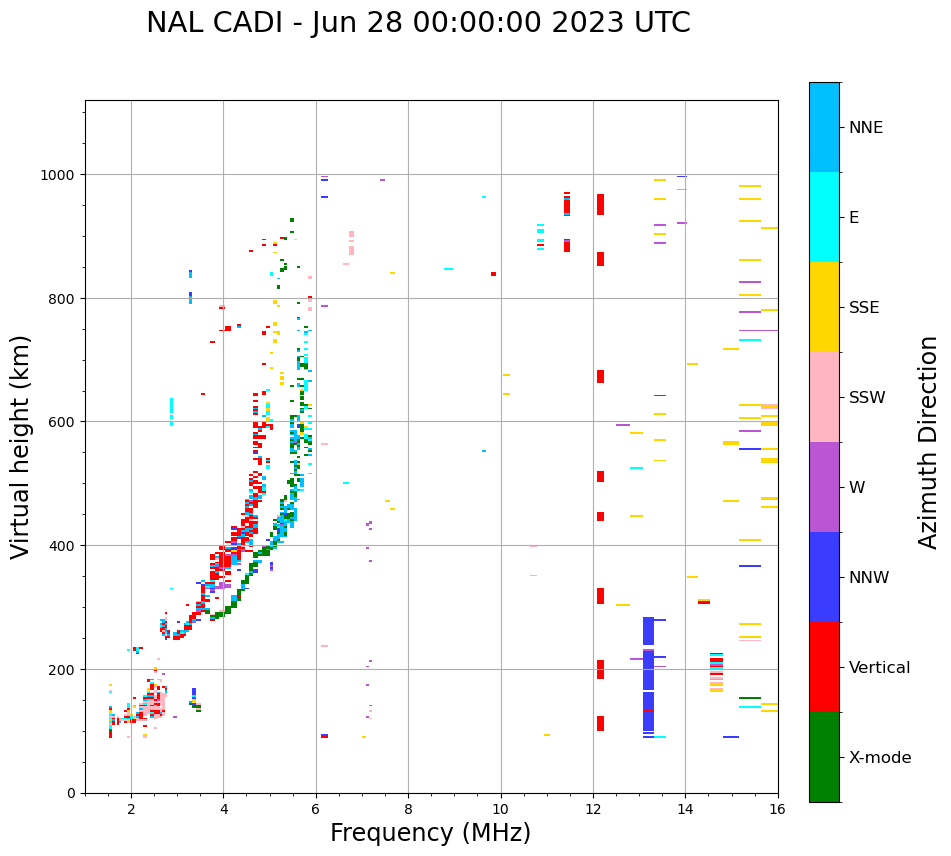 NAL CADI - Jun 28 00:00:00 2023 UTC

Virtual height (km)

1000
800
600
400
200
0

2
4
6
8
10
12
14
16

Frequency (MHz)

NNE
E
SSE
SSW
W
NNW
Vertical
X-mode

Azimuth Direction